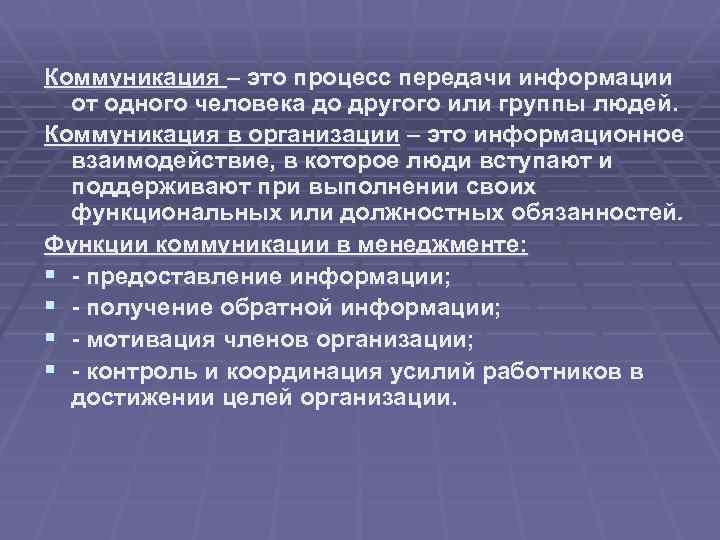 Коммуникация – это процесс передачи информации от одного человека до другого или группы людей.

Коммуникация в организации – это информационное взаимодействие, в которое люди вступают и поддерживают при выполнении своих функциональных или должностных обязанностей.

Функции коммуникации в менеджменте:

- - предоставление информации;
- - получение обратной информации;
- - мотивация членов организации;
- - контроль и координация усилий работников в достижении целей организации.